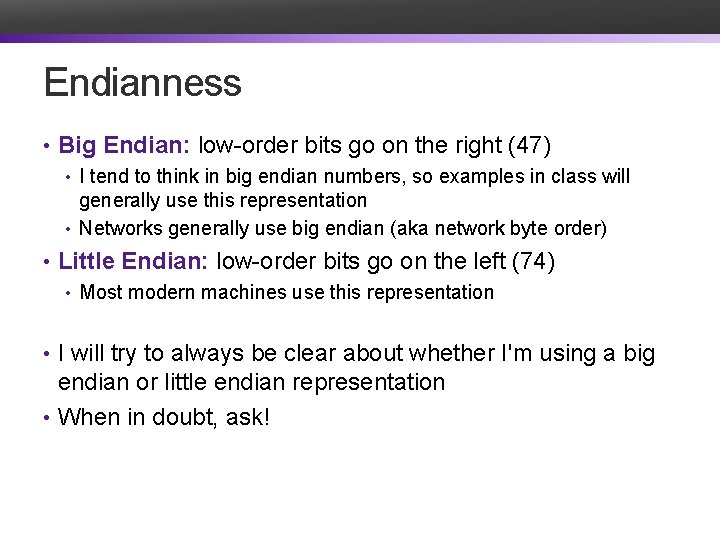 Endianness

• Big Endian: low-order bits go on the right (47)
  • I tend to think in big endian numbers, so examples in class will generally use this representation
  • Networks generally use big endian (aka network byte order)
• Little Endian: low-order bits go on the left (74)
  • Most modern machines use this representation

• I will try to always be clear about whether I'm using a big endian or little endian representation
• When in doubt, ask!